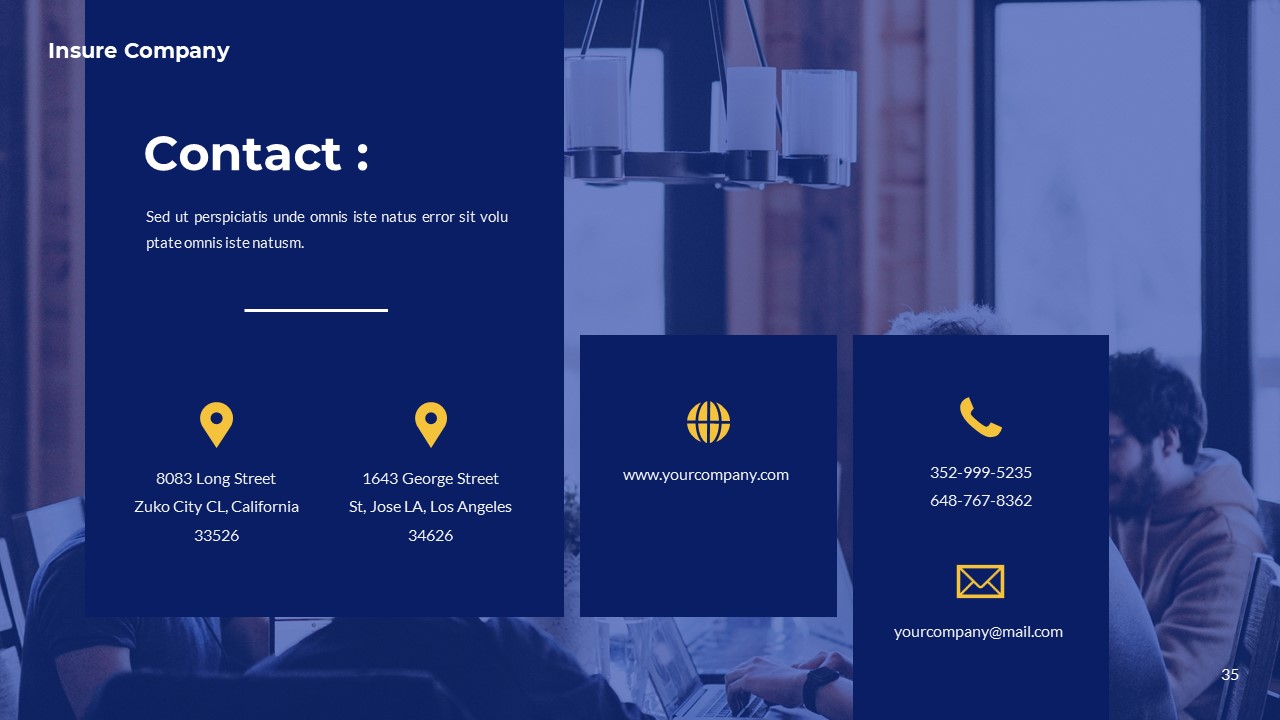 Insure Company

Contact :

Sed ut perspiciatis unde omnis iste natus error sit volu ptate omnis iste natusm.

8083 Long Street
Zuko City CL, California
33526

1643 George Street
St, Jose LA, Los Angeles
34626

www.yourcompany.com

352-999-5235
648-767-8362

yourcompany@mail.com

35